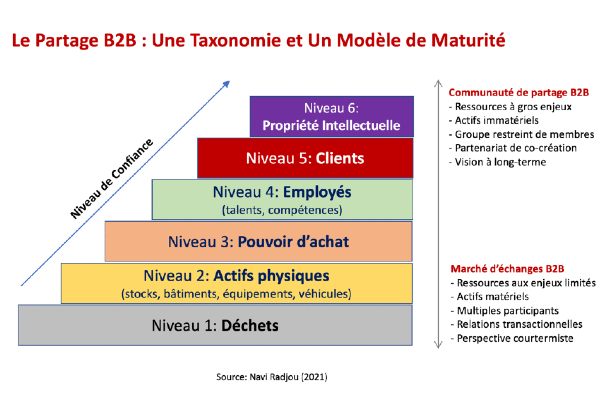 Le Partage B2B : Une Taxonomie et Un Modèle de Maturité

Niveau de Confiance

Niveau 6:
Propriété Intellectuelle

Niveau 5: Clients

Niveau 4: Employés
(talents, compétences)

Niveau 3: Pouvoir d'achat

Niveau 2: Actifs physiques
(stocks, bâtiments, équipements, véhicules)

Niveau 1: Déchets

Communauté de partage B2B
- Ressources à gros enjeux
- Actifs immatériels
- Groupe restreint de membres
- Partenariat de co-création
- Vision à long-terme

Marché d'échanges B2B
- Ressources aux enjeux limités
- Actifs matériels
- Multiples participants
- Relations transactionnelles
- Perspective courtermiste

Source: Navi Radjou (2021)